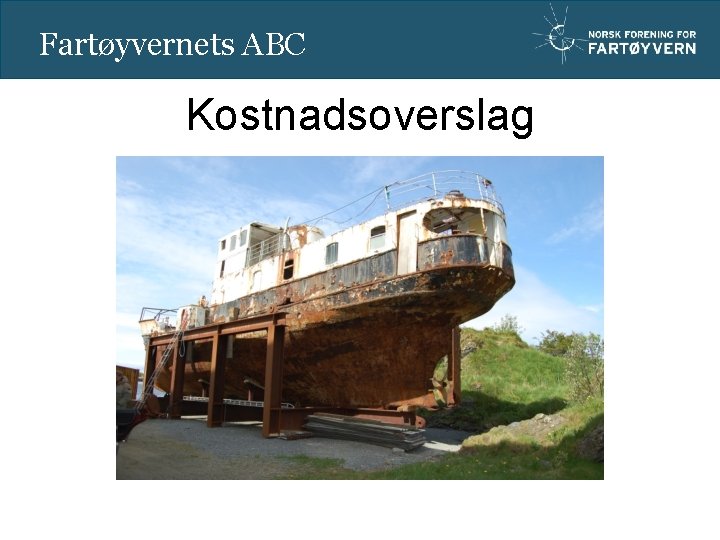 Fartøyvernets ABC

NORSK FORENING FOR FARTØYVERN

Kostnadsoverslag